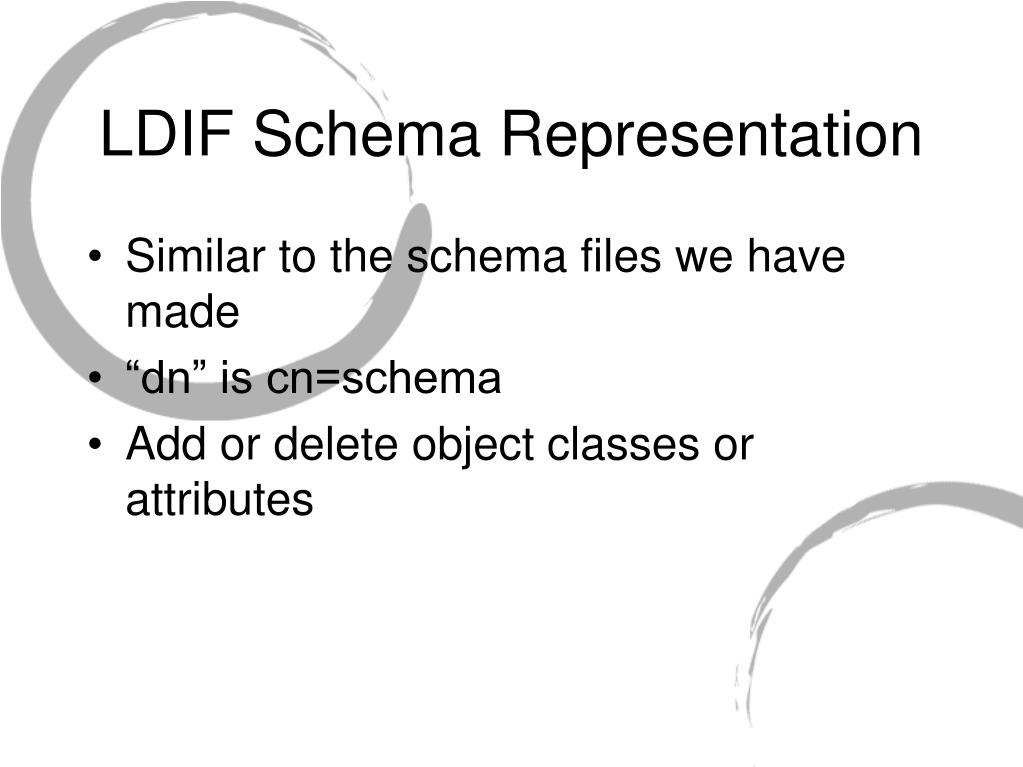 LDIF Schema Representation

• Similar to the schema files we have made
• “dn” is cn=schema
• Add or delete object classes or attributes